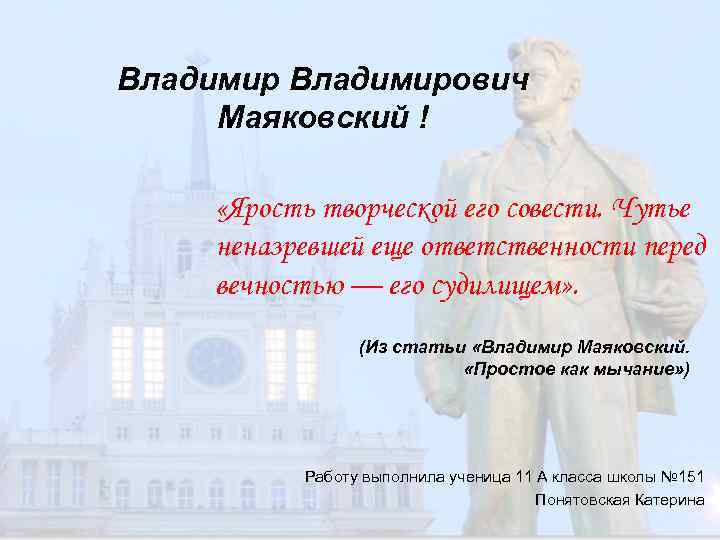 Владимир Владимирович Маяковский !

«Ярость творческой его совести. Чутье неназревшей еще ответственности перед вечностью — его судилищем».

(Из статьи «Владимир Маяковский. «Простое как мычание»)

Работу выполнила ученица 11 А класса школы №151
Понятовская Катерина